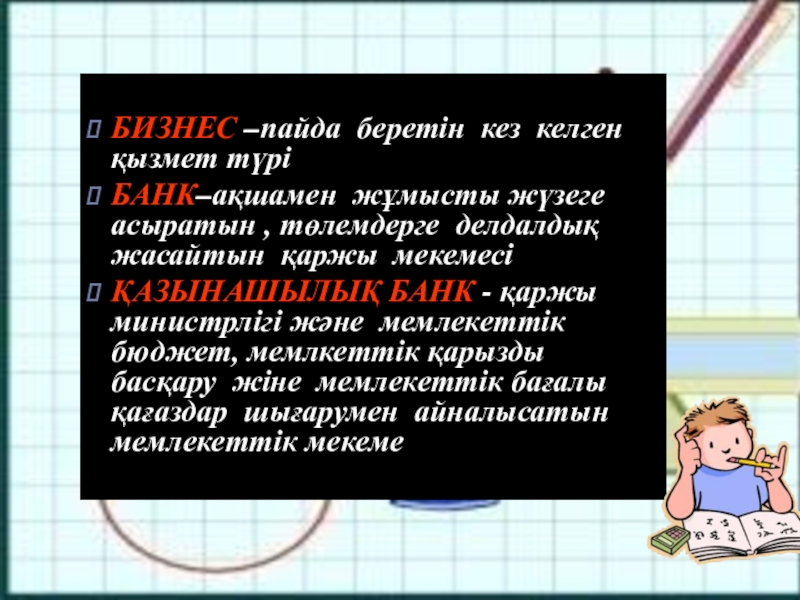 БИЗНЕС –пайда беретін кез келген қызмет түрі

БАНК–ақшамен жұмысты жүзеге асыратын , төлемдерге делдалдық жасайтын қаржы мекемесі

ҚАЗЫНАШЫЛЫҚ БАНК - қаржы министрлігі және мемлекеттік бюджет, мемлкеттік қарызды басқару жіне мемлекеттік бағалы қағаздар шығарумен айналысатын мемлекеттік мекеме